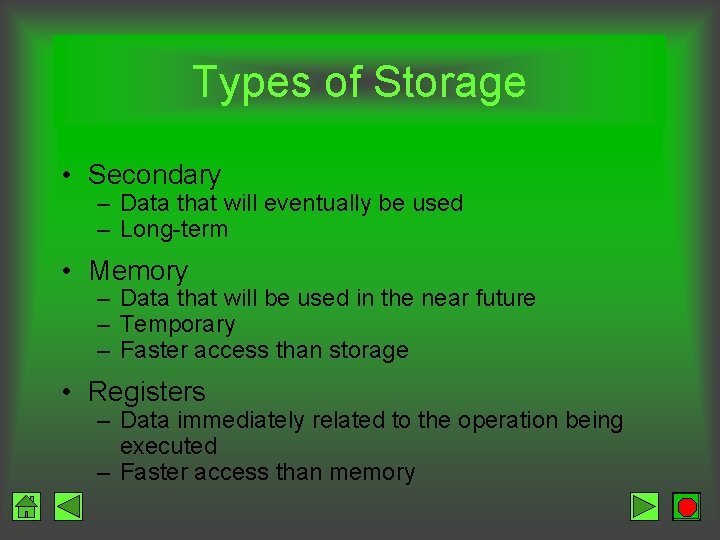 Types of Storage

• Secondary
– Data that will eventually be used
– Long-term

• Memory
– Data that will be used in the near future
– Temporary
– Faster access than storage

• Registers
– Data immediately related to the operation being executed
– Faster access than memory